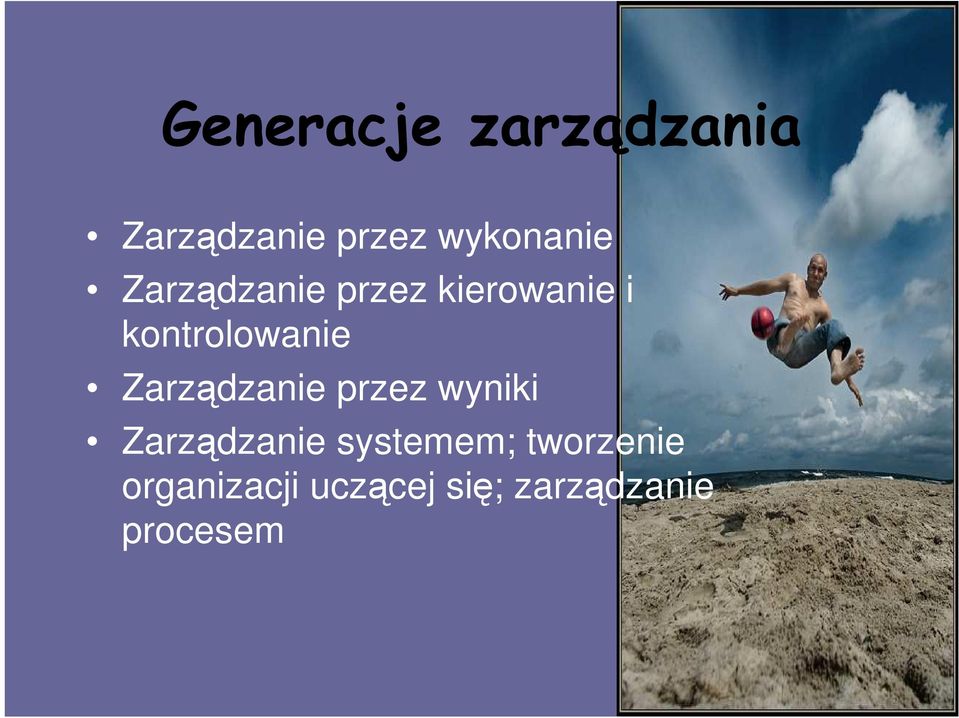 Generacje zarządzania

• Zarządzanie przez wykonanie
• Zarządzanie przez kierowanie i kontrolowanie
• Zarządzanie przez wyniki
• Zarządzanie systemem; tworzenie organizacji uczącej się; zarządzanie procesem